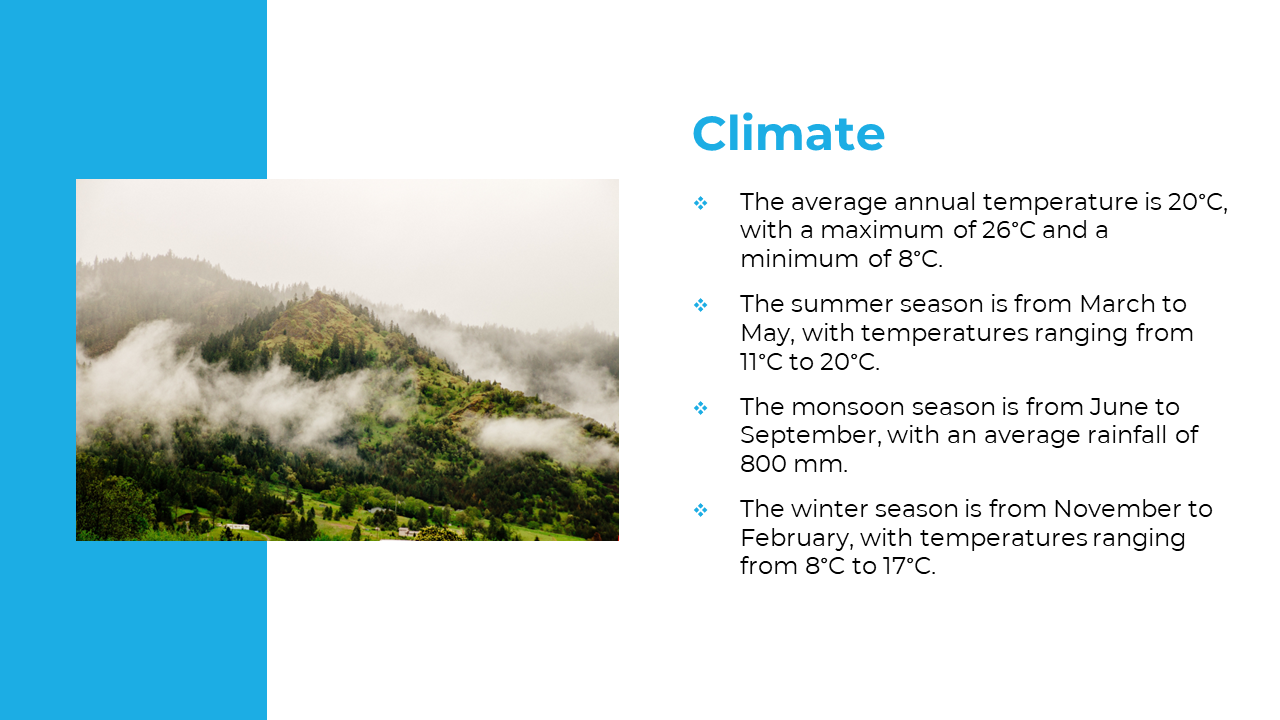 Climate

❖ The average annual temperature is 20°C, with a maximum of 26°C and a minimum of 8°C.

❖ The summer season is from March to May, with temperatures ranging from 11°C to 20°C.

❖ The monsoon season is from June to September, with an average rainfall of 800 mm.

❖ The winter season is from November to February, with temperatures ranging from 8°C to 17°C.